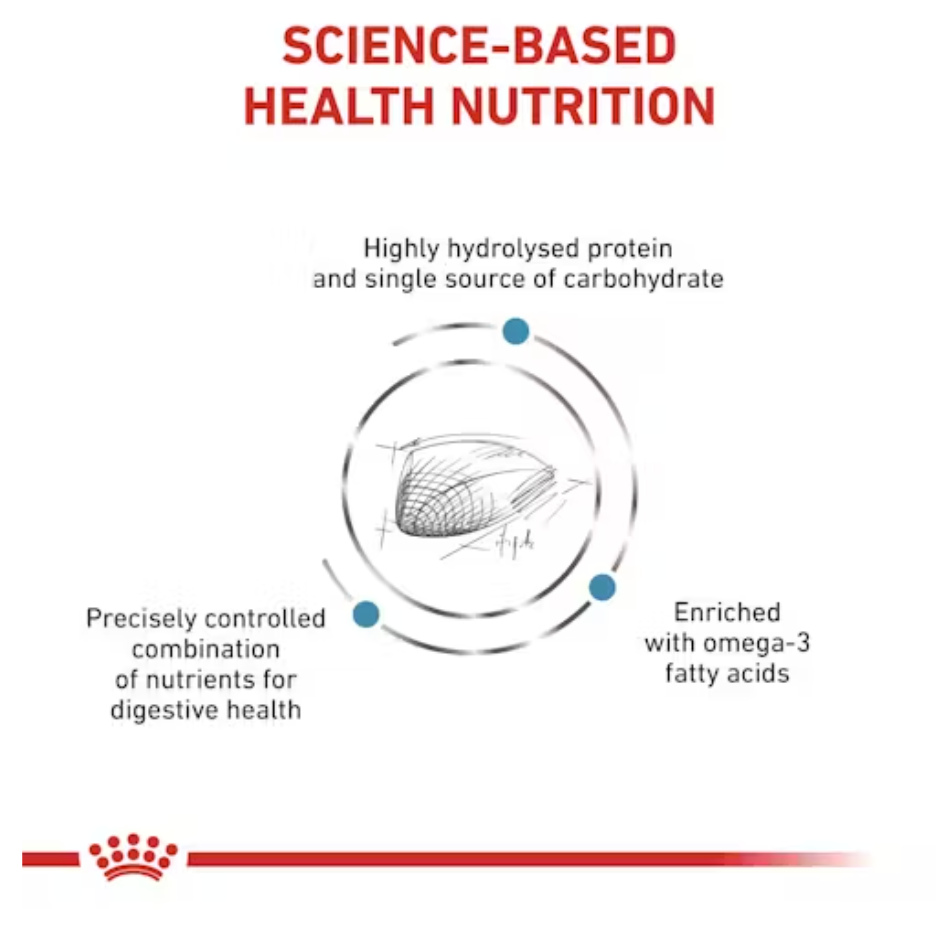 SCIENCE-BASED HEALTH NUTRITION

Highly hydrolysed protein and single source of carbohydrate

Precisely controlled combination of nutrients for digestive health

Enriched with omega-3 fatty acids